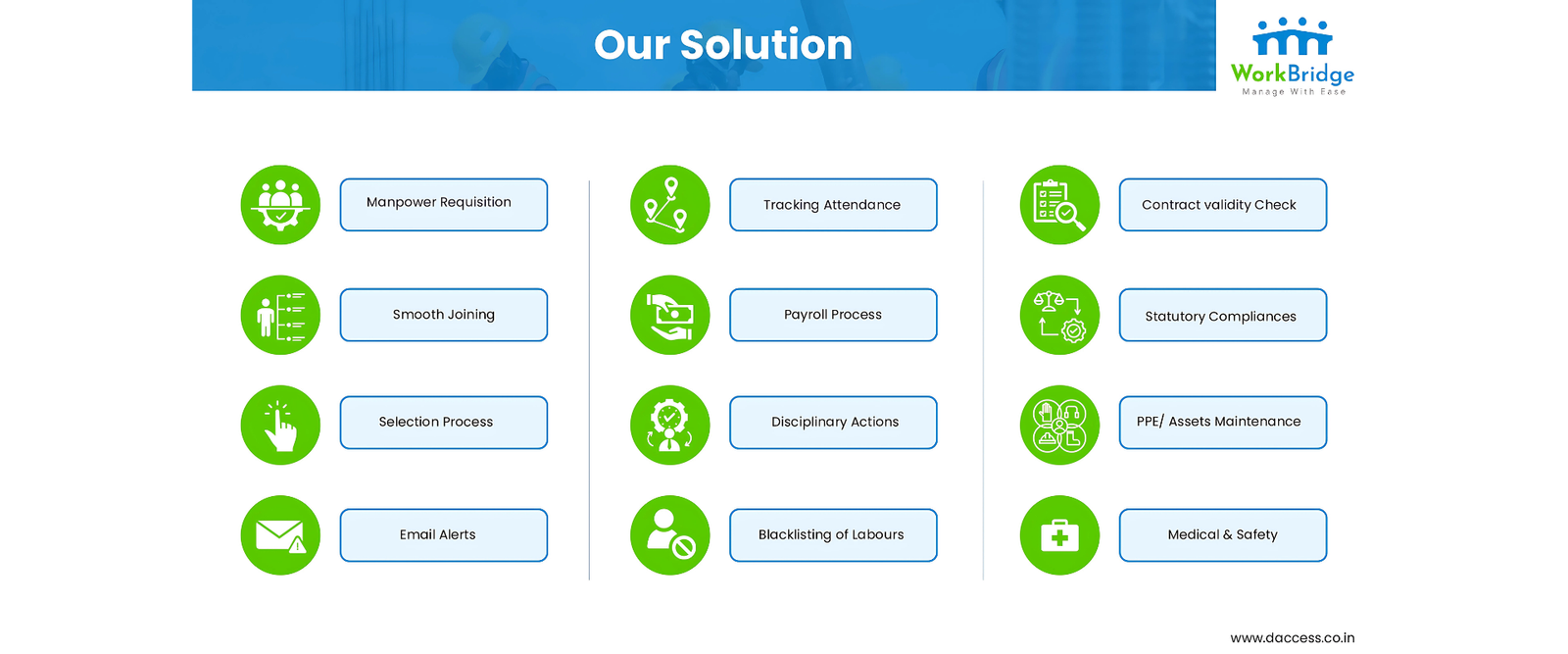 Our Solution

WorkBridge
Manage With Ease

Manpower Requisition

Smooth Joining

Selection Process

Email Alerts

Tracking Attendance

Payroll Process

Disciplinary Actions

Blacklisting of Labours

Contract validity Check

Statutory Compliances

PPE/ Assets Maintenance

Medical & Safety

www.daccess.co.in